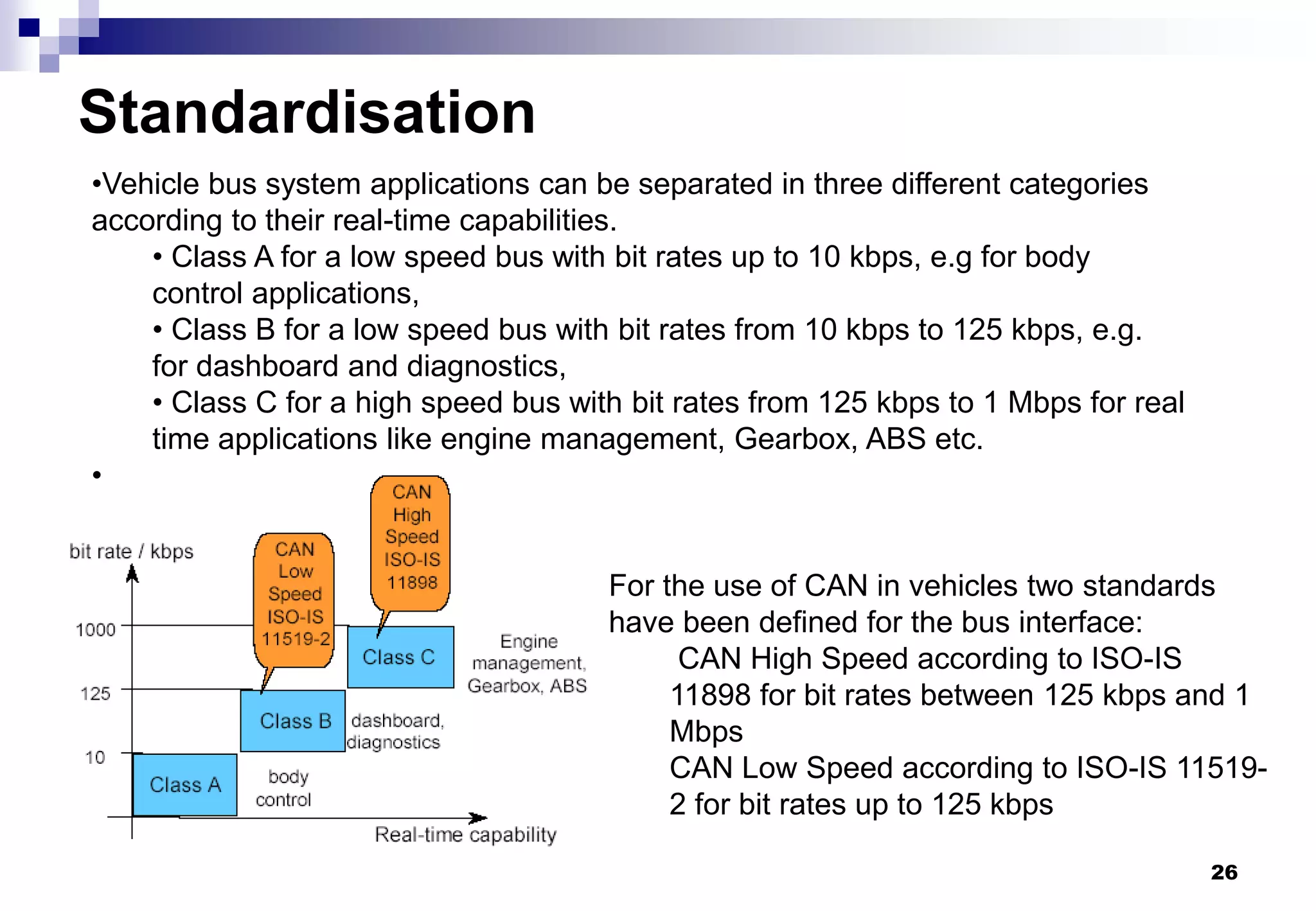 Standardisation

•Vehicle bus system applications can be separated in three different categories according to their real-time capabilities.

• Class A for a low speed bus with bit rates up to 10 kbps, e.g for body control applications,

• Class B for a low speed bus with bit rates from 10 kbps to 125 kbps, e.g. for dashboard and diagnostics,

• Class C for a high speed bus with bit rates from 125 kbps to 1 Mbps for real time applications like engine management, Gearbox, ABS etc.

•

bit rate / kbps

1000

125

10

CAN Low Speed ISO-IS 11519-2

CAN High Speed ISO-IS 11898

Class C

Engine management, Gearbox, ABS

Class B

dashboard, diagnostics

Class A

body control

Real-time capability

For the use of CAN in vehicles two standards have been defined for the bus interface:

CAN High Speed according to ISO-IS 11898 for bit rates between 125 kbps and 1 Mbps

CAN Low Speed according to ISO-IS 11519-2 for bit rates up to 125 kbps

26